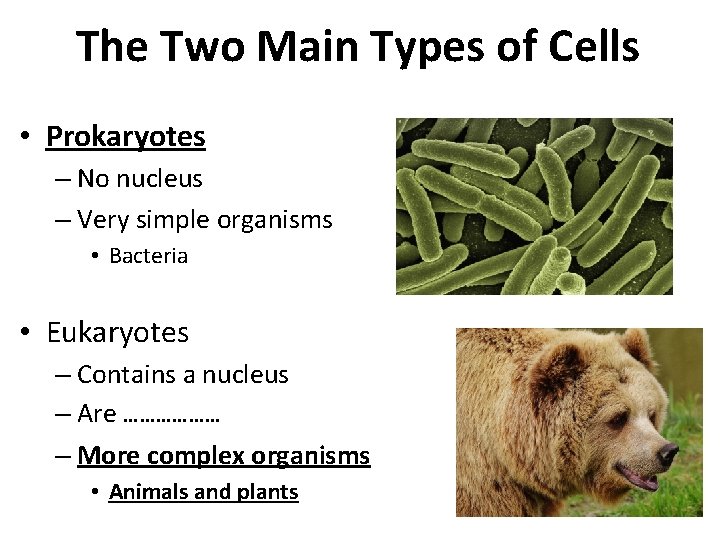 The Two Main Types of Cells

• Prokaryotes
– No nucleus
– Very simple organisms
• Bacteria

• Eukaryotes
– Contains a nucleus
– Are ………………
– More complex organisms
• Animals and plants